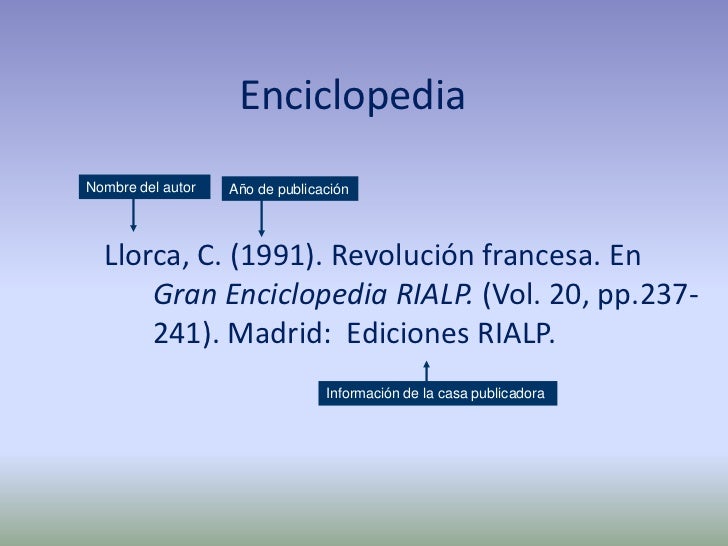 Enciclopedia

Nombre del autor

Año de publicación

Llorca, C. (1991). Revolución francesa. En Gran Enciclopedia RIALP. (Vol. 20, pp.237-241). Madrid: Ediciones RIALP.

Información de la casa publicadora